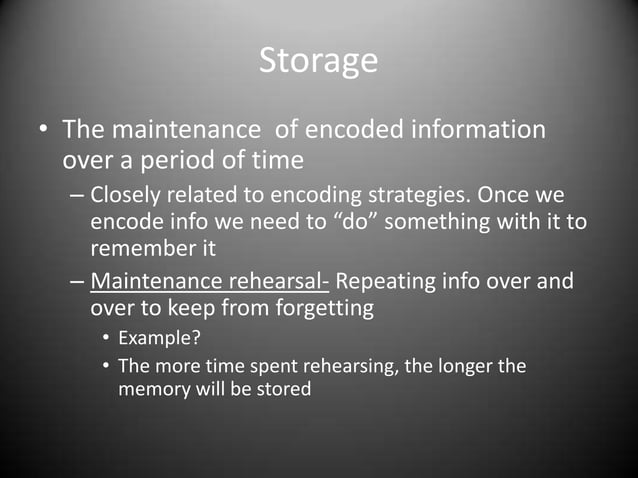 Storage

• The maintenance of encoded information over a period of time

– Closely related to encoding strategies. Once we encode info we need to “do” something with it to remember it

– Maintenance rehearsal- Repeating info over and over to keep from forgetting

• Example?

• The more time spent rehearsing, the longer the memory will be stored